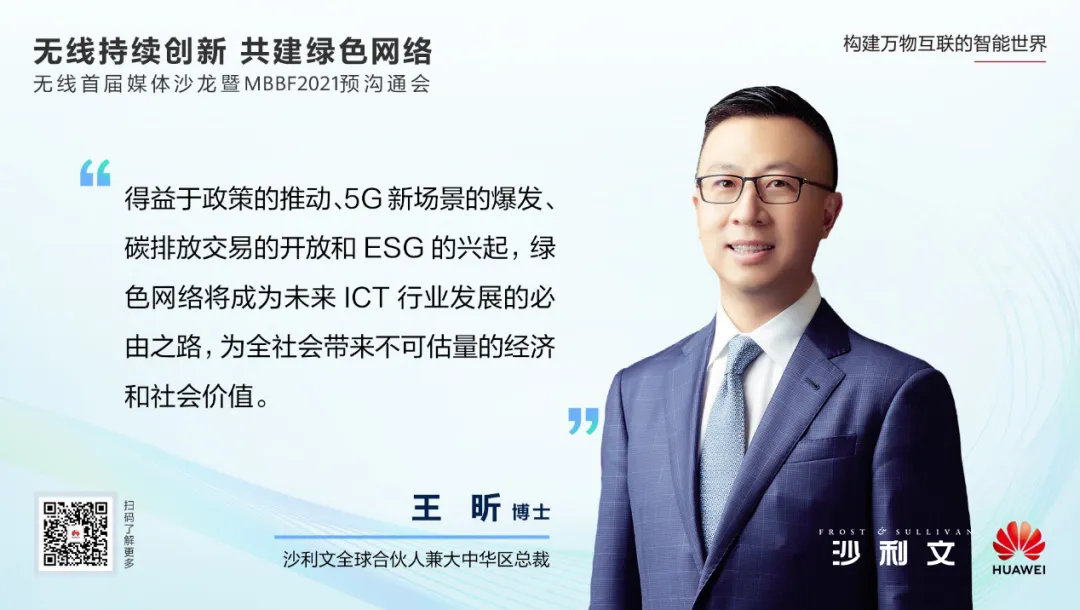 无线持续创新 共建绿色网络
无线首届媒体沙龙暨MBBF2021预沟通会

构建万物互联的智能世界

“

得益于政策的推动、5G 新场景的爆发、碳排放交易的开放和 ESG 的兴起，绿色网络将成为未来 ICT 行业发展的必由之路，为全社会带来不可估量的经济和社会价值。

”

扫码了解更多

王 昕 博士
沙利文全球合伙人兼大中华区总裁

FROST & SULLIVAN
沙利文

HUAWEI